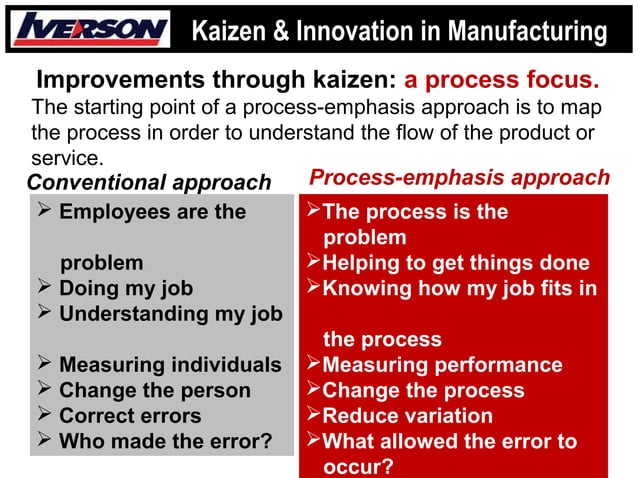 IVERSON Kaizen & Innovation in Manufacturing

Improvements through kaizen: a process focus.

The starting point of a process-emphasis approach is to map the process in order to understand the flow of the product or service.

Conventional approach

➢ Employees are the problem
➢ Doing my job
➢ Understanding my job
➢ Measuring individuals
➢ Change the person
➢ Correct errors
➢ Who made the error?

Process-emphasis approach

➢ The process is the problem
➢ Helping to get things done
➢ Knowing how my job fits in the process
➢ Measuring performance
➢ Change the process
➢ Reduce variation
➢ What allowed the error to occur?